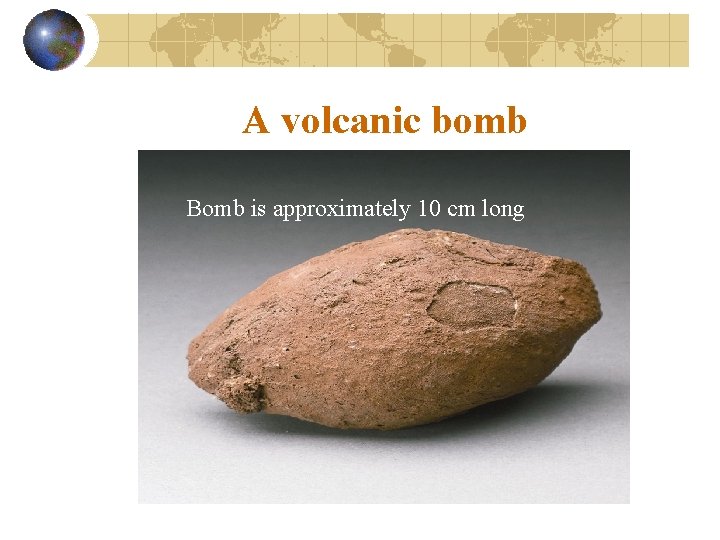 A volcanic bomb

Bomb is approximately 10 cm long